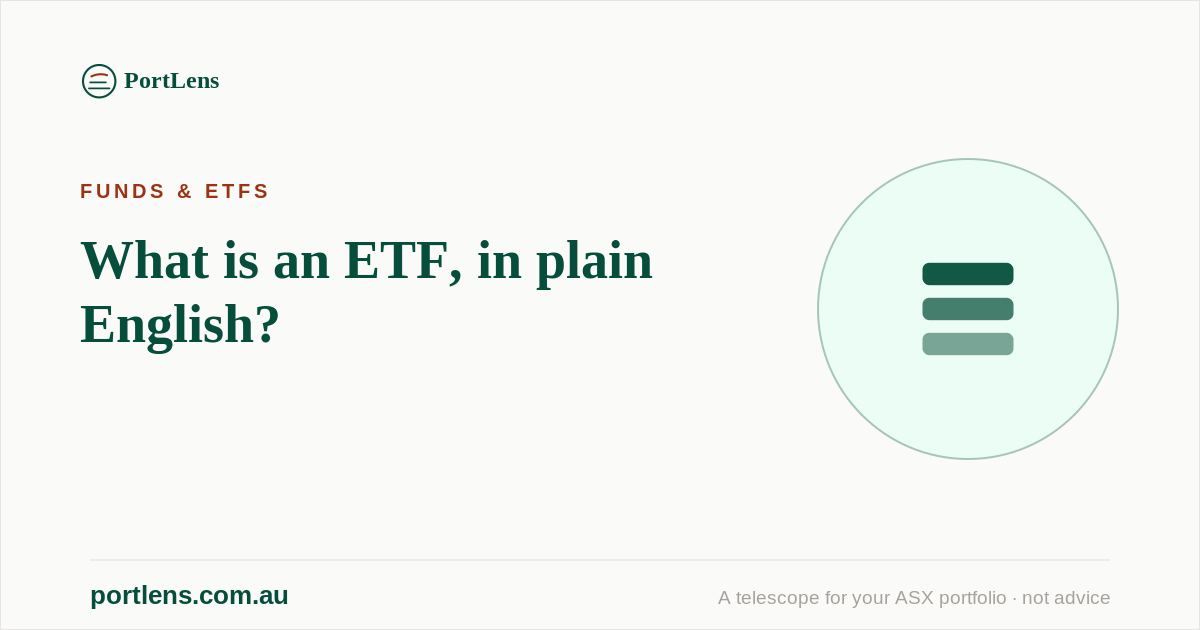 PortLens

FUNDS & ETFS

What is an ETF, in plain English?

portlens.com.au

A telescope for your ASX portfolio · not advice